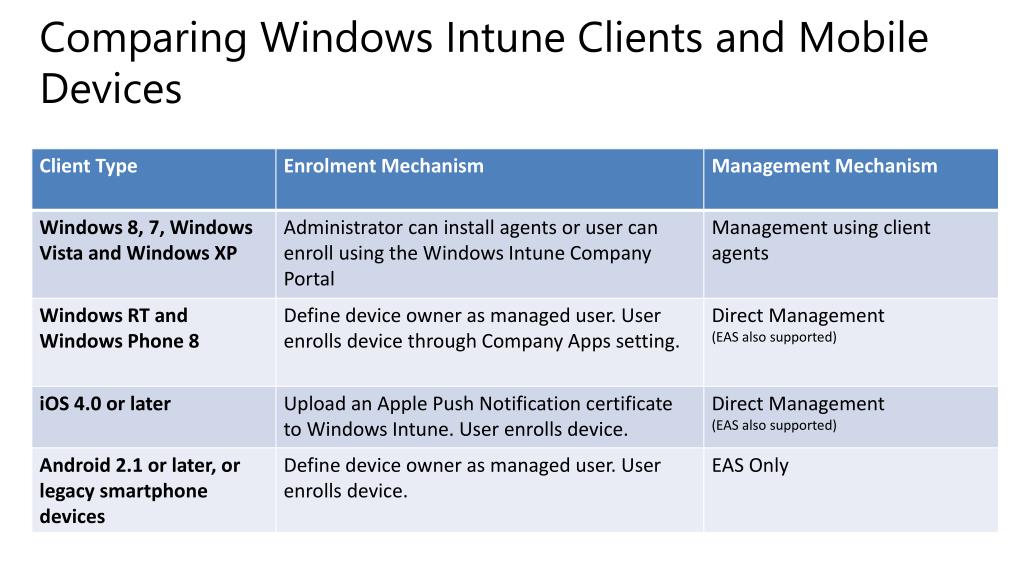 Comparing Windows Intune Clients and Mobile Devices

| Client Type | Enrolment Mechanism | Management Mechanism |
|---|---|---|
| Windows 8, 7, Windows Vista and Windows XP | Administrator can install agents or user can enroll using the Windows Intune Company Portal | Management using client agents |
| Windows RT and Windows Phone 8 | Define device owner as managed user. User enrolls device through Company Apps setting. | Direct Management (EAS also supported) |
| iOS 4.0 or later | Upload an Apple Push Notification certificate to Windows Intune. User enrolls device. | Direct Management (EAS also supported) |
| Android 2.1 or later, or legacy smartphone devices | Define device owner as managed user. User enrolls device. | EAS Only |